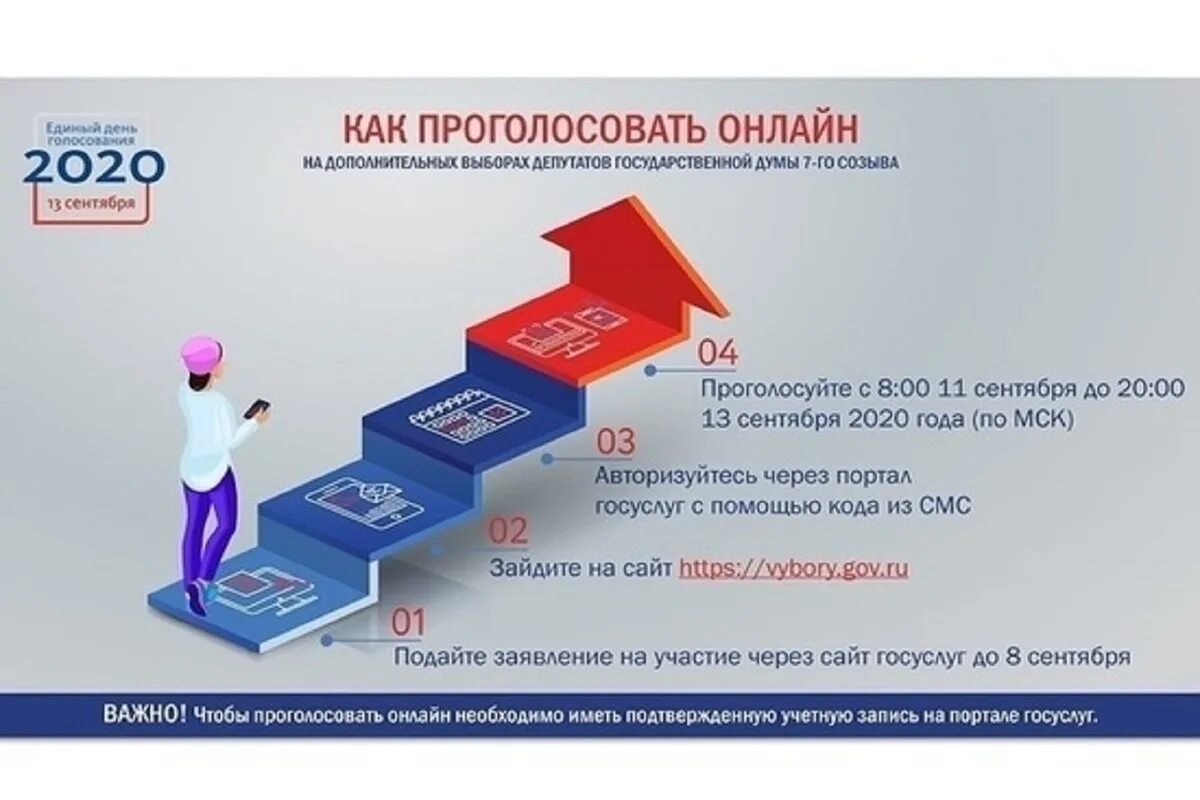 Единый день голосования
2020
13 сентября

КАК ПРОГОЛОСОВАТЬ ОНЛАЙН
НА ДОПОЛНИТЕЛЬНЫХ ВЫБОРАХ ДЕПУТАТОВ ГОСУДАРСТВЕННОЙ ДУМЫ 7-ГО СОЗЫВА

04
Проголосуйте с 8:00 11 сентября до 20:00 13 сентября 2020 года (по МСК)

03
Авторизуйтесь через портал госуслуг с помощью кода из СМС

02
Зайдите на сайт https://vybory.gov.ru

01
Подайте заявление на участие через сайт госуслуг до 8 сентября

ВАЖНО! Чтобы проголосовать онлайн необходимо иметь подтвержденную учетную запись на портале госуслуг.